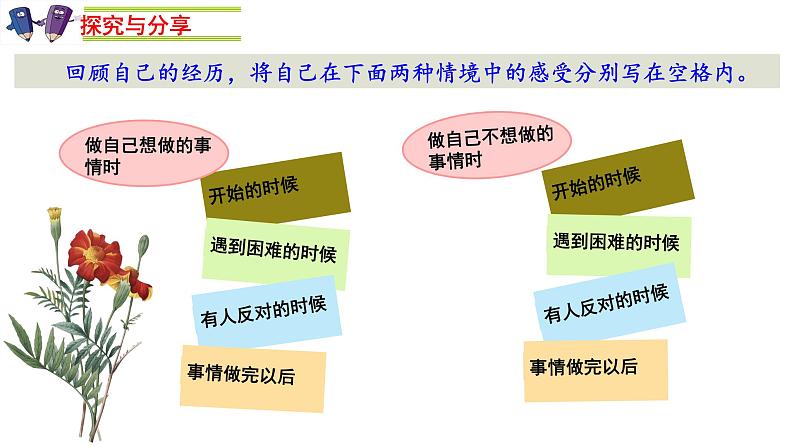 探究与分享

回顾自己的经历，将自己在下面两种情境中的感受分别写在空格内。

做自己想做的事情时

开始的时候

遇到困难的时候

有人反对的时候

事情做完以后

做自己不想做的事情时

开始的时候

遇到困难的时候

有人反对的时候

事情做完以后